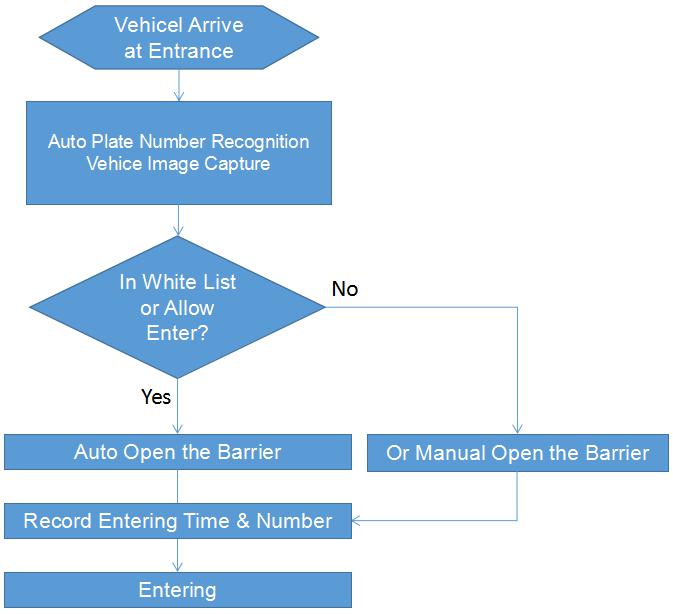 Vehicel Arrive at Entrance

Auto Plate Number Recognition
Vehice Image Capture

In White List or Allow Enter?

No

Yes

Auto Open the Barrier

Or Manual Open the Barrier

Record Entering Time & Number

Entering